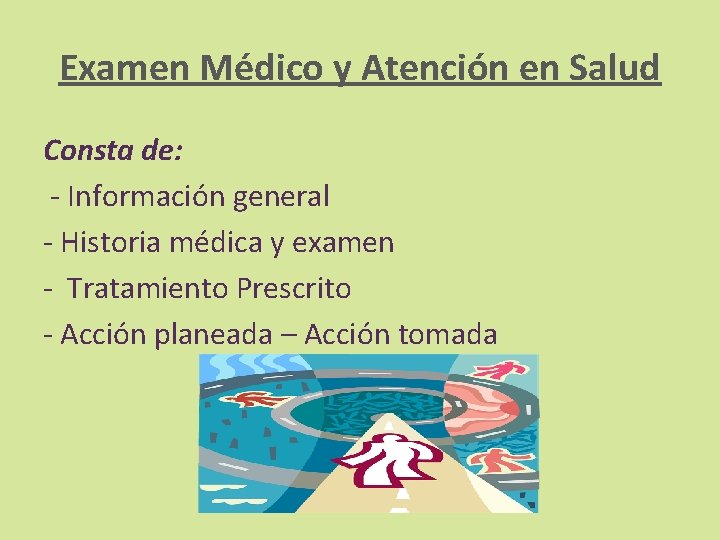 Examen Médico y Atención en Salud

Consta de:
- Información general
- Historia médica y examen
- Tratamiento Prescrito
- Acción planeada – Acción tomada